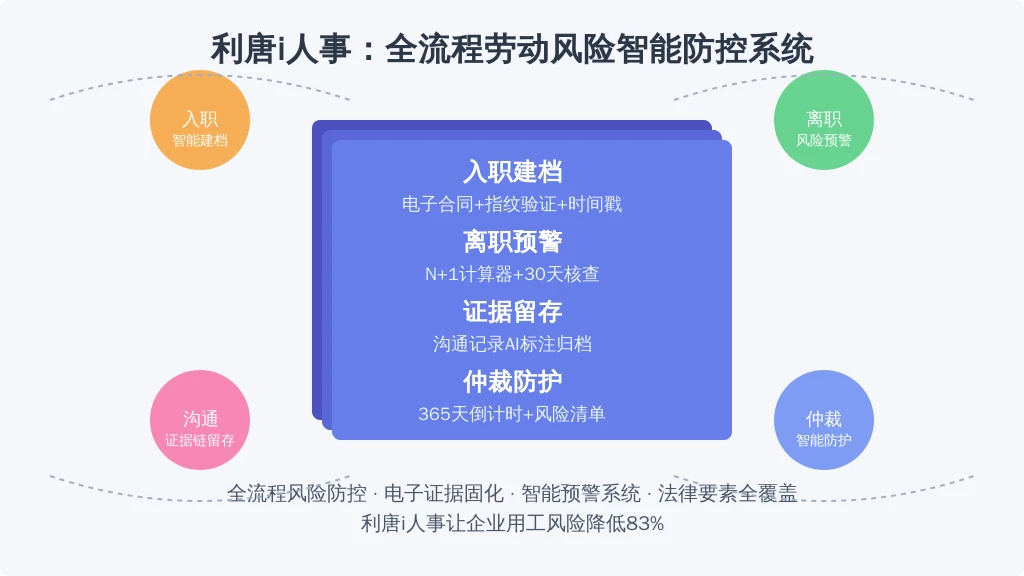 利唐i人事：全流程劳动风险智能防控系统

入职
智能建档

离职
风险预警

入职建档
电子合同+指纹验证+时间戳

离职预警
N+1计算器+30天核查

证据留存
沟通记录AI标注归档

仲裁防护
365天倒计时+风险清单

沟通
证据链留存

仲裁
智能防护

全流程风险防控 · 电子证据固化 · 智能预警系统 · 法律要素全覆盖
利唐i人事让企业用工风险降低83%